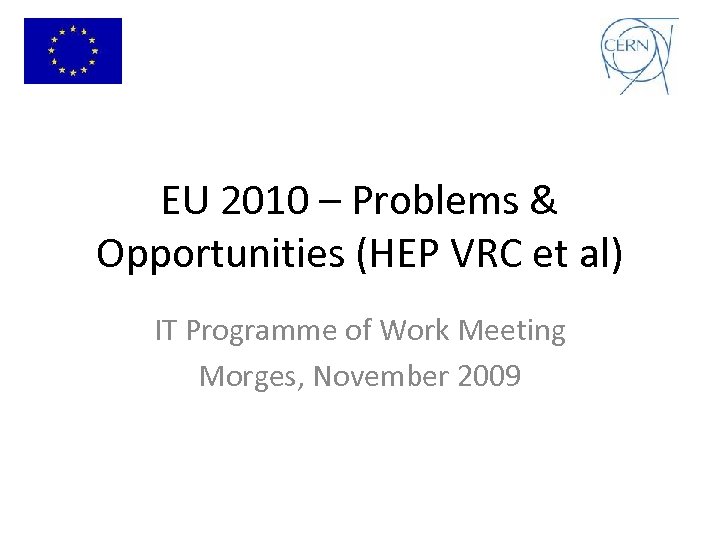 CERN

EU 2010 – Problems & Opportunities (HEP VRC et al)

IT Programme of Work Meeting
Morges, November 2009